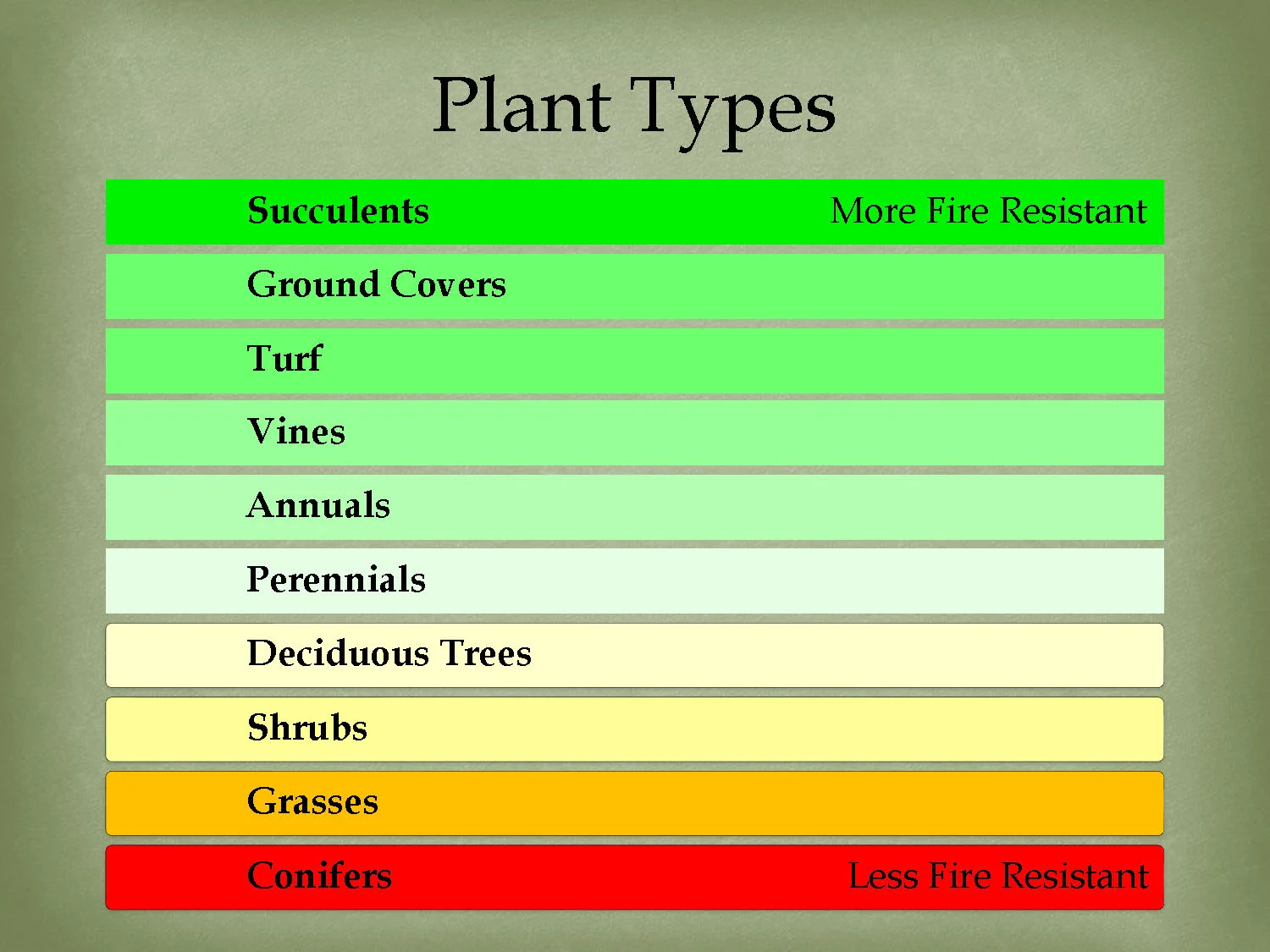 Plant Types

Succulents More Fire Resistant

Ground Covers

Turf

Vines

Annuals

Perennials

Deciduous Trees

Shrubs

Grasses

Conifers Less Fire Resistant